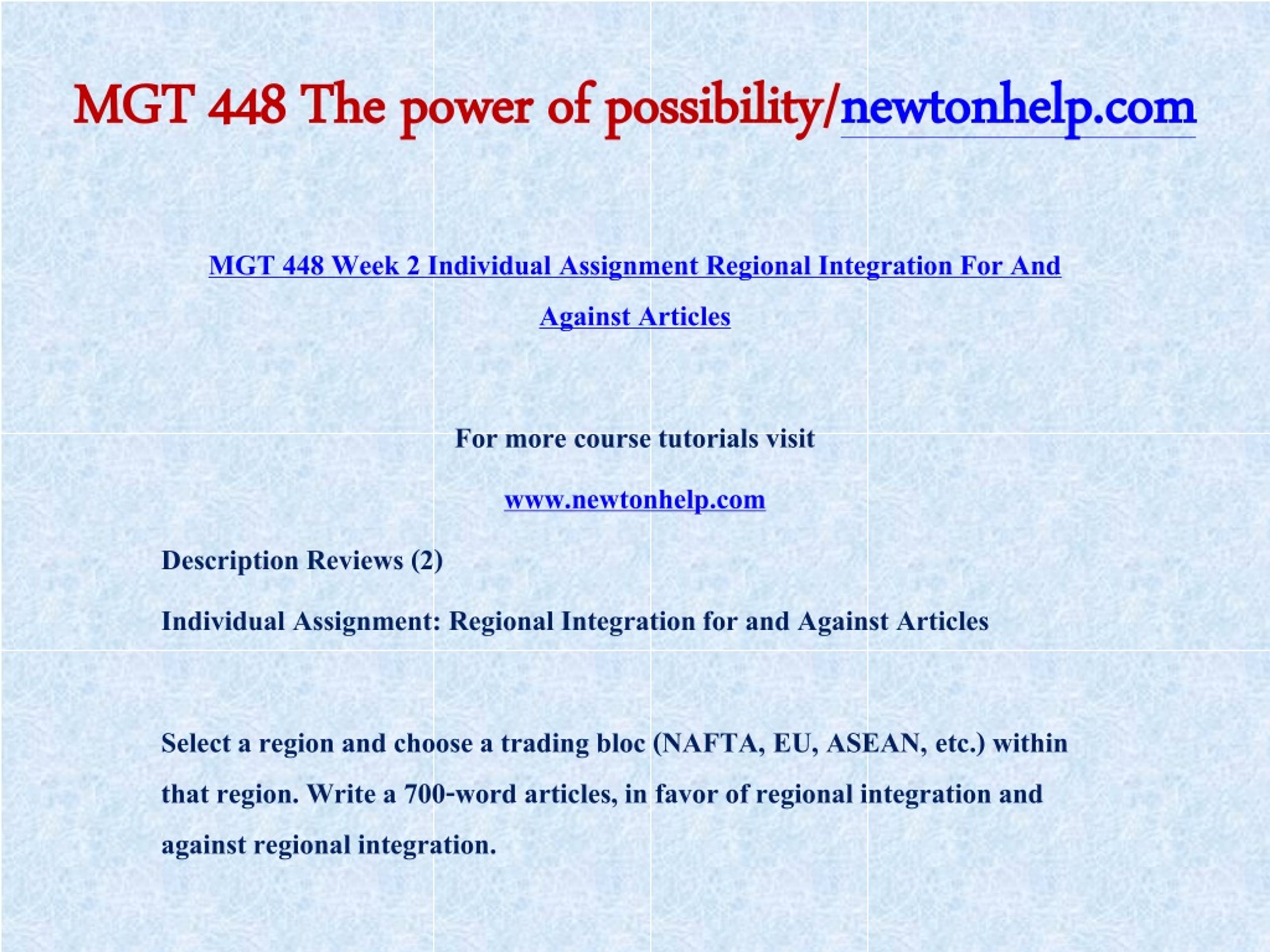 MGT 448 The power of possibility/newtonhelp.com

MGT 448 Week 2 Individual Assignment Regional Integration For And Against Articles

For more course tutorials visit

www.newtonhelp.com

Description Reviews (2)

Individual Assignment: Regional Integration for and Against Articles

Select a region and choose a trading bloc (NAFTA, EU, ASEAN, etc.) within that region. Write a 700-word articles, in favor of regional integration and against regional integration.